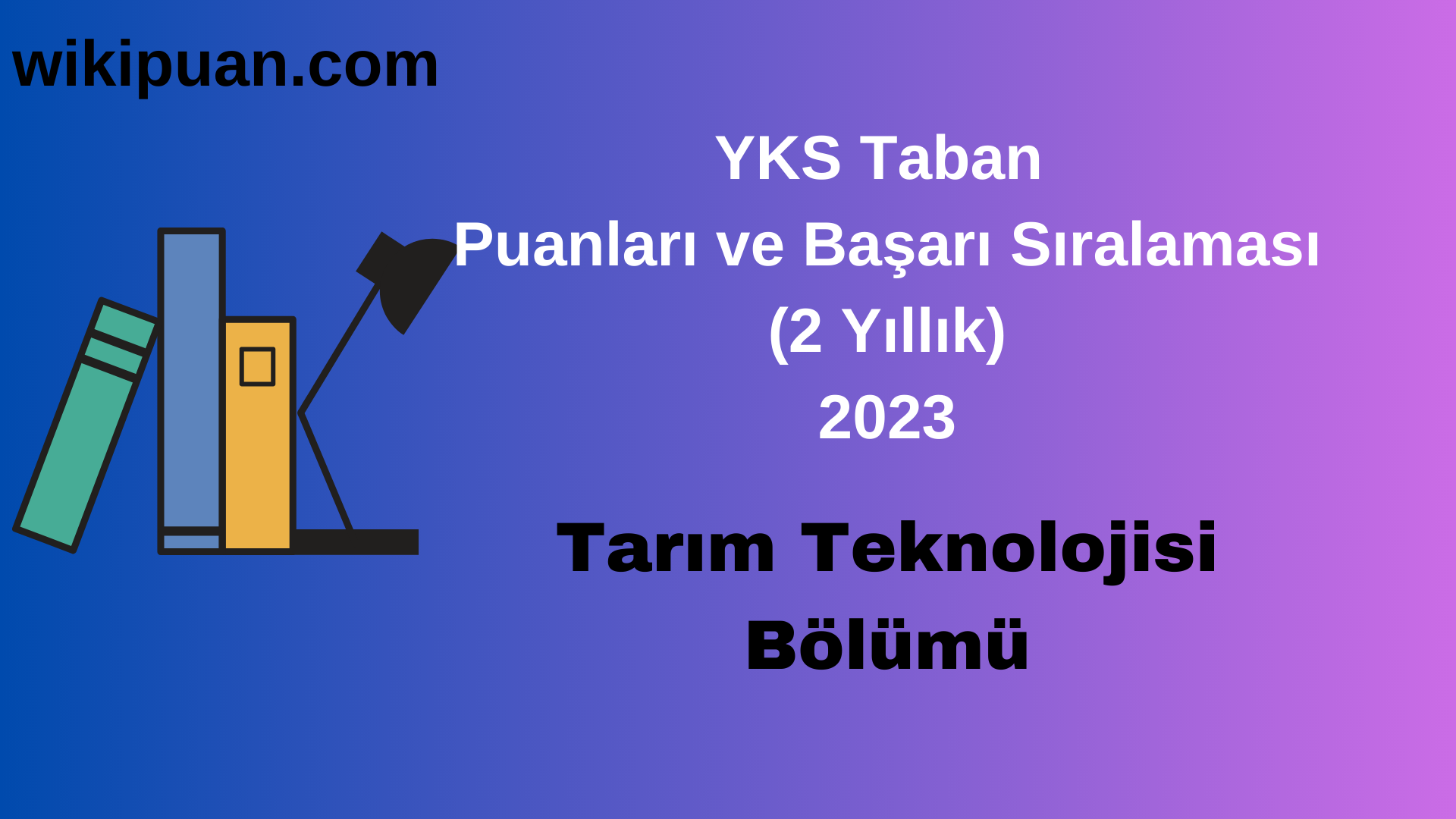 wikipuan.com

YKS Taban
Puanları ve Başarı Sıralaması
(2 Yıllık)
2023

Tarım Teknolojisi
Bölümü